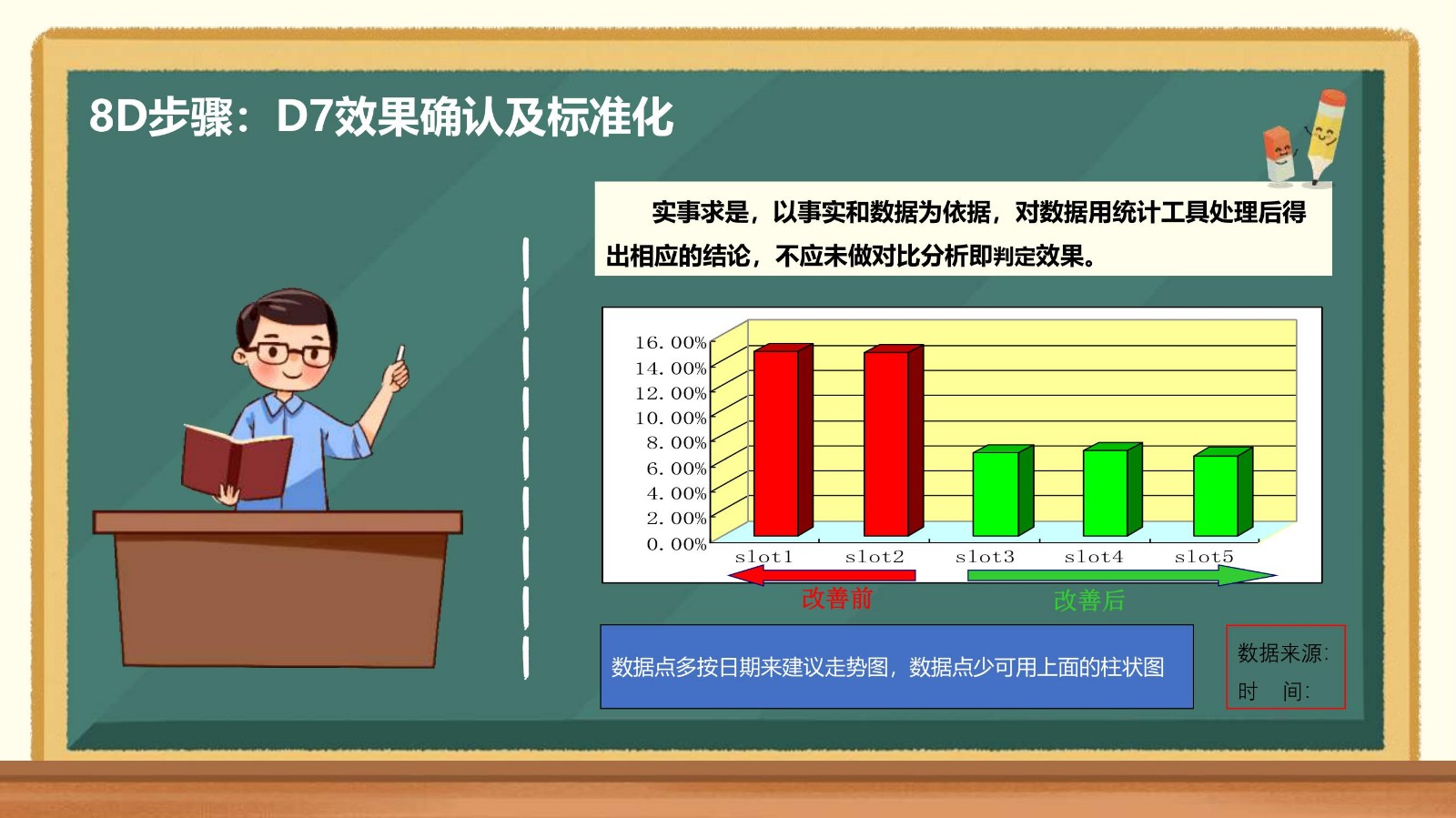 8D步骤：D7效果确认及标准化

实事求是，以事实和数据为依据，对数据用统计工具处理后得出相应的结论，不应未做对比分析即判定效果。

16.00%
14.00%
12.00%
10.00%
8.00%
6.00%
4.00%
2.00%
0.00%

slot1 slot2 slot3 slot4 slot5

改善前
改善后

数据点多按日期来建议走势图，数据点少可用上面的柱状图

数据来源:
时 间: